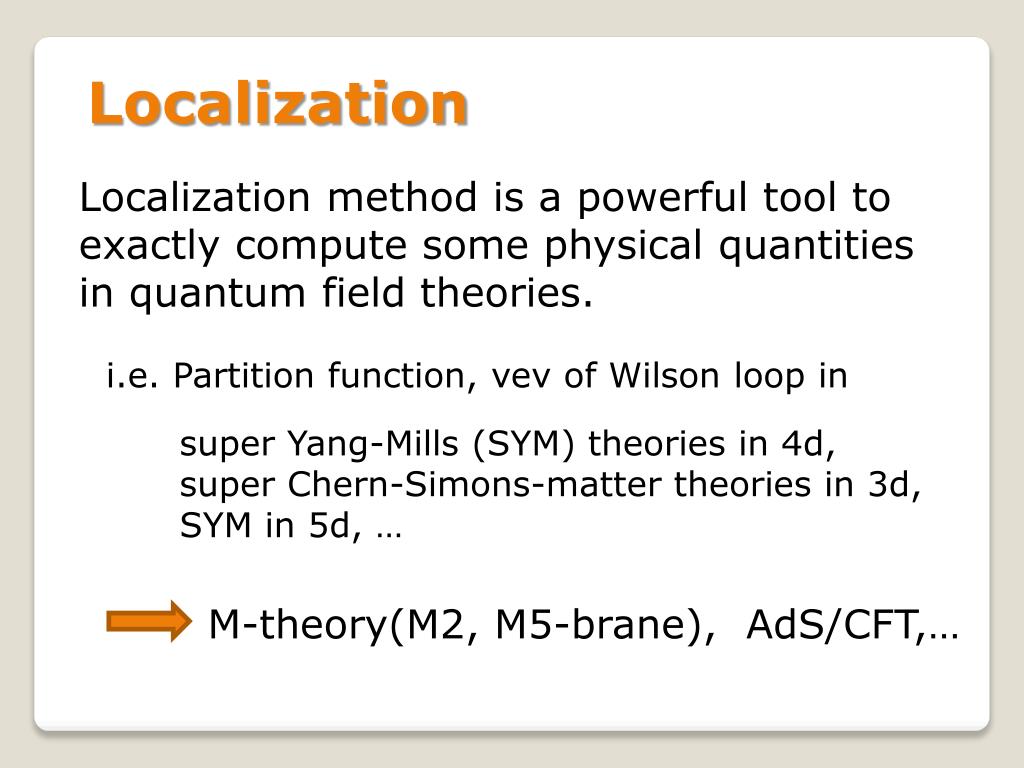 Localization

Localization method is a powerful tool to exactly compute some physical quantities in quantum field theories.

i.e. Partition function, vev of Wilson loop in

super Yang-Mills (SYM) theories in 4d,
super Chern-Simons-matter theories in 3d,
SYM in 5d, …

M-theory(M2, M5-brane), AdS/CFT,…